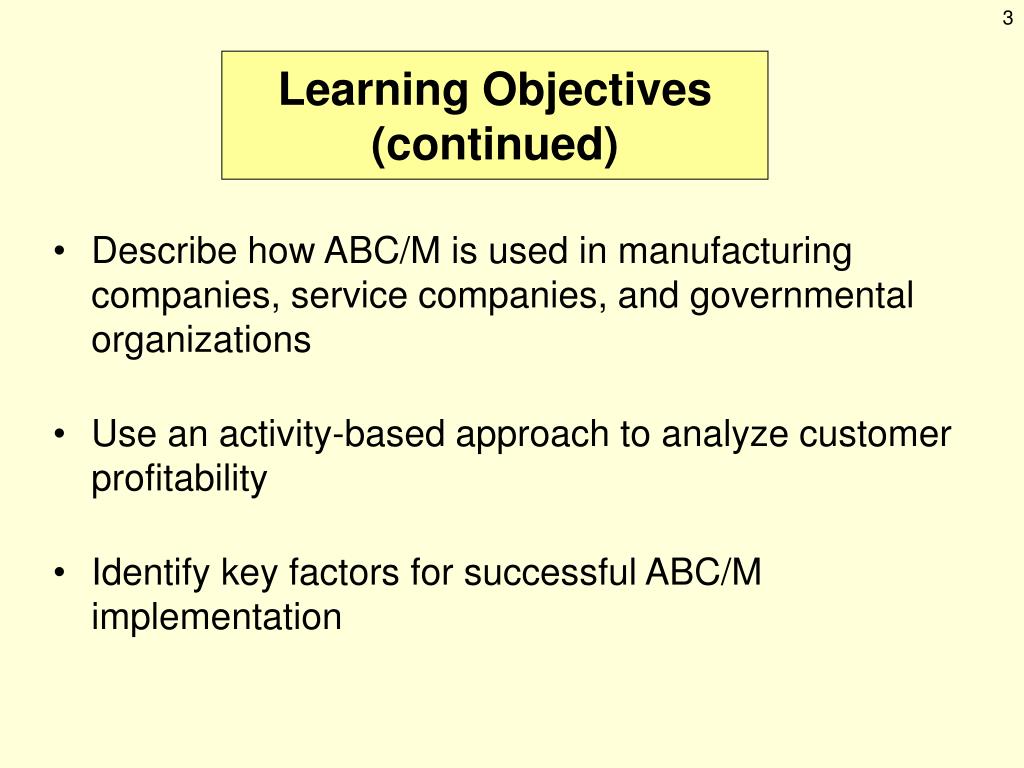 3

Learning Objectives (continued)

• Describe how ABC/M is used in manufacturing companies, service companies, and governmental organizations

• Use an activity-based approach to analyze customer profitability

• Identify key factors for successful ABC/M implementation